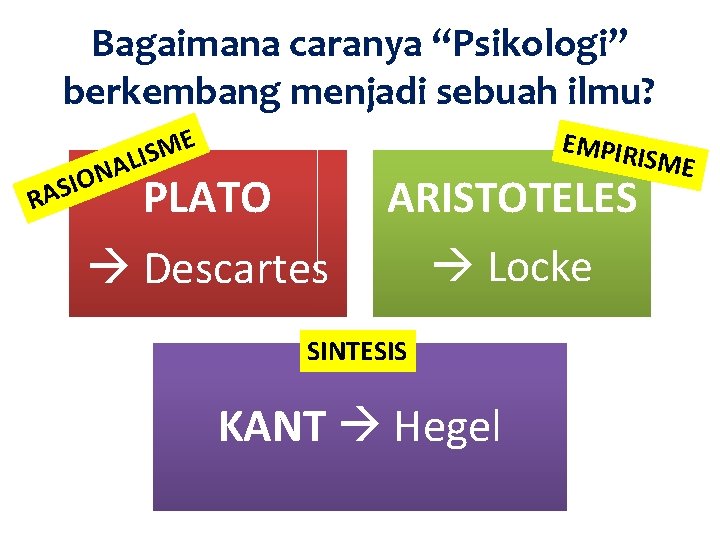 Bagaimana caranya “Psikologi” berkembang menjadi sebuah ilmu?

RASIONALISME

PLATO

→ Descartes

EMPIRISME

ARISTOTELES

→ Locke

SINTESIS

KANT → Hegel